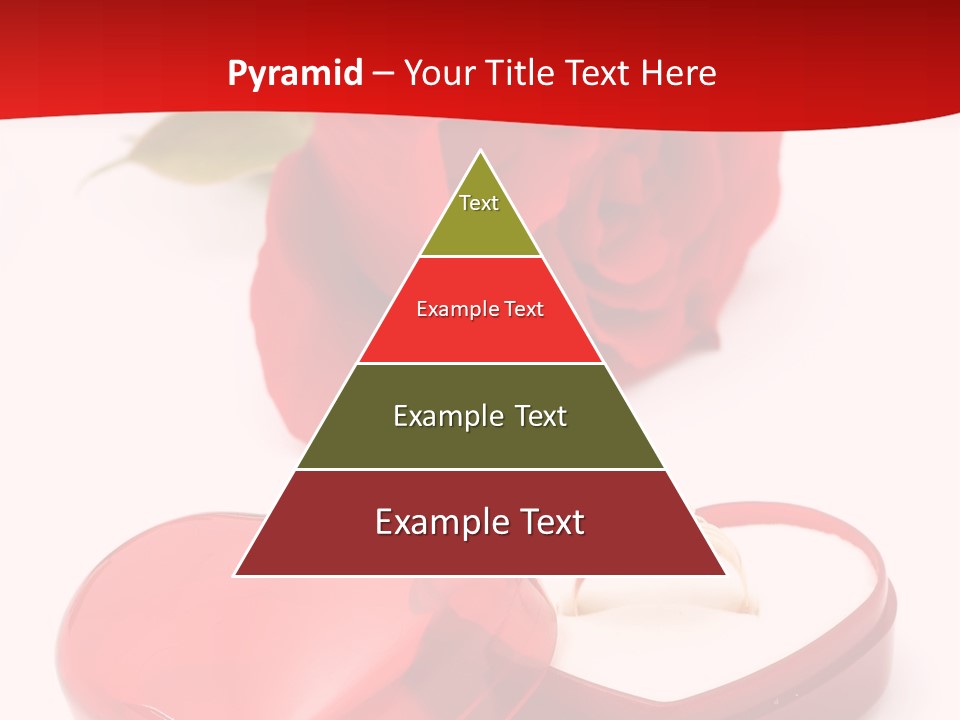 Pyramid – Your Title Text Here

Text

Example Text

Example Text

Example Text